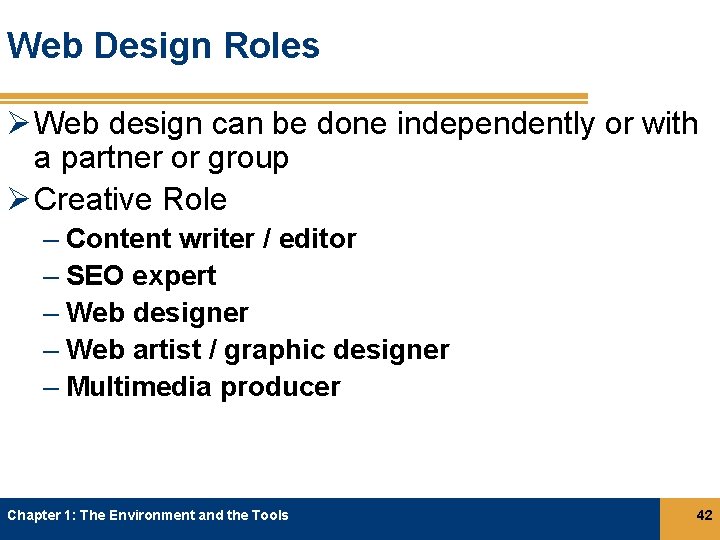 Web Design Roles

➢ Web design can be done independently or with a partner or group

➢ Creative Role
– Content writer / editor
– SEO expert
– Web designer
– Web artist / graphic designer
– Multimedia producer

Chapter 1: The Environment and the Tools

42